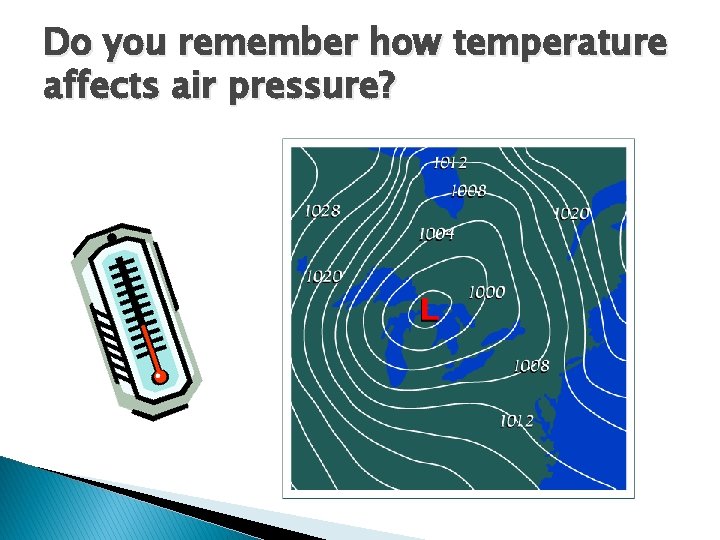 Do you remember how temperature affects air pressure?

1012
1008
1028
1020
1004
1020
1000
L
1008
1012